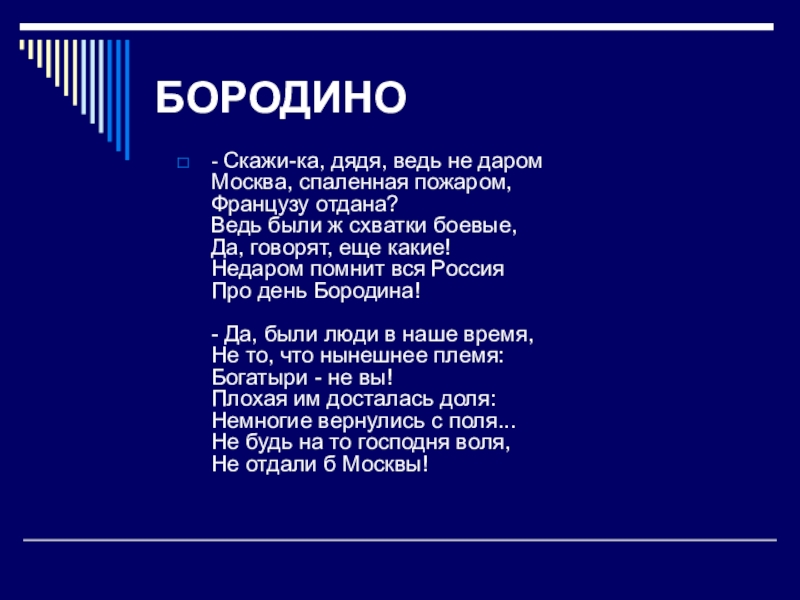 БОРОДИНО

- Скажи-ка, дядя, ведь не даром
Москва, спаленная пожаром,
Французу отдана?
Ведь были ж схватки боевые,
Да, говорят, еще какие!
Недаром помнит вся Россия
Про день Бородина!

- Да, были люди в наше время,
Не то, что нынешнее племя:
Богатыри - не вы!
Плохая им досталась доля:
Немногие вернулись с поля...
Не будь на то господня воля,
Не отдали б Москвы!